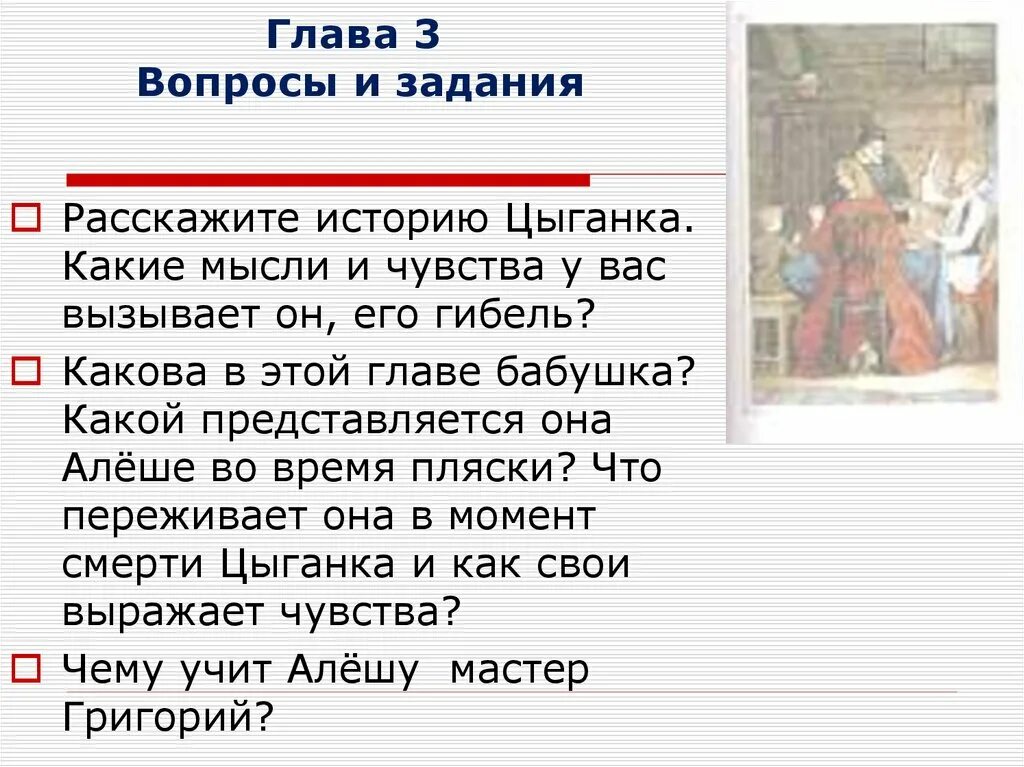 Глава 3
Вопросы и задания

Расскажите историю Цыганка. Какие мысли и чувства у вас вызывает он, его гибель?

Какова в этой главе бабушка? Какой представляется она Алёше во время пляски? Что переживает она в момент смерти Цыганка и как свои выражает чувства?

Чему учит Алёшу мастер Григорий?